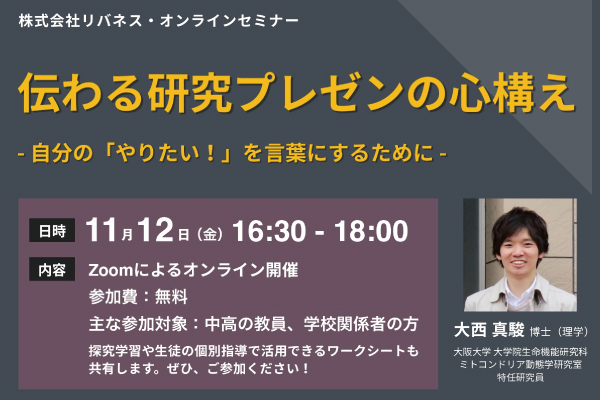 株式会社リバネス・オンラインセミナー

伝わる研究プレゼンの心構え

- 自分の「やりたい！」を言葉にするために -

日時 11月12日（金）16:30 - 18:00

内容 Zoomによるオンライン開催
参加費：無料
主な参加対象：中高の教員、学校関係者の方
探究学習や生徒の個別指導で活用できるワークシートも共有します。ぜひ、ご参加ください！

大西 真駿 博士（理学）
大阪大学 大学院生命機能研究科
ミトコンドリア動態学研究室
特任研究員